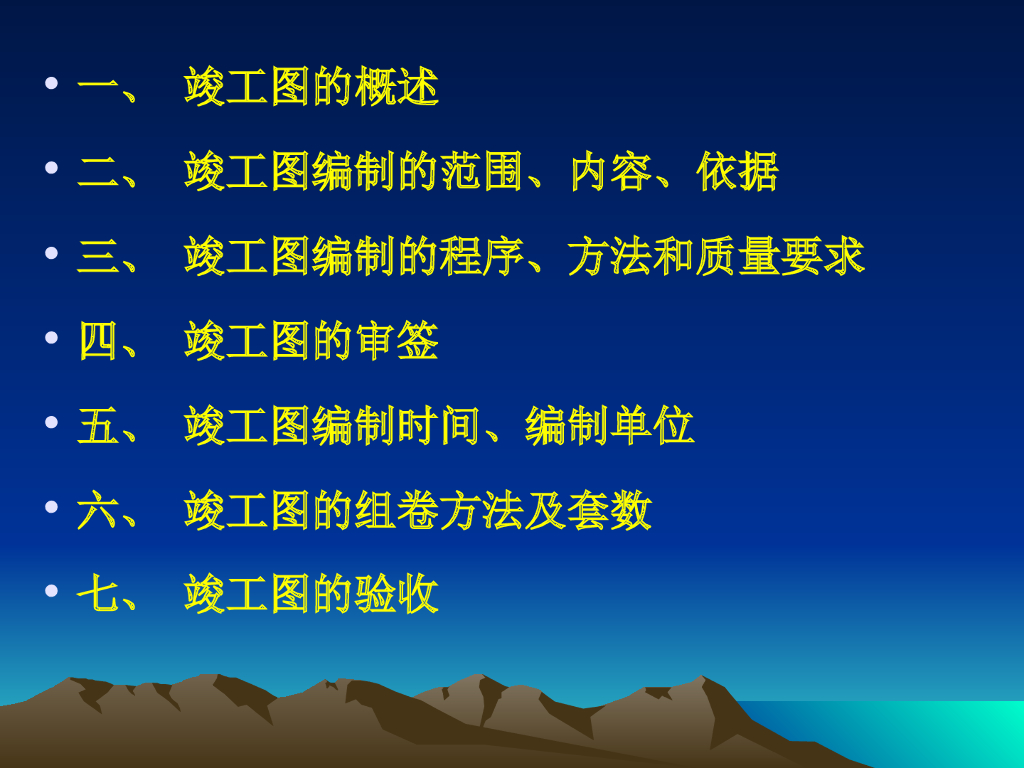 • 一、 竣工图的概述
• 二、 竣工图编制的范围、内容、依据
• 三、 竣工图编制的程序、方法和质量要求
• 四、 竣工图的审签
• 五、 竣工图编制时间、编制单位
• 六、 竣工图的组卷方法及套数
• 七、 竣工图的验收